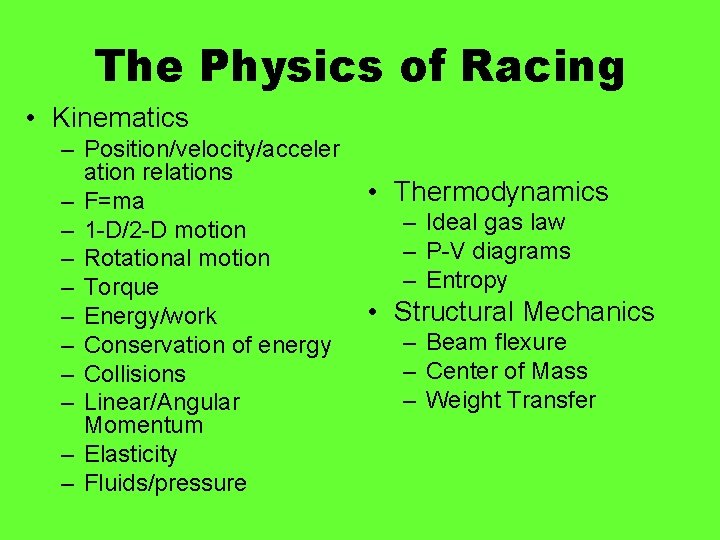 The Physics of Racing

• Kinematics
– Position/velocity/acceleration relations
– F=ma
– 1-D/2-D motion
– Rotational motion
– Torque
– Energy/work
– Conservation of energy
– Collisions
– Linear/Angular Momentum
– Elasticity
– Fluids/pressure

• Thermodynamics
– Ideal gas law
– P-V diagrams
– Entropy
• Structural Mechanics
– Beam flexure
– Center of Mass
– Weight Transfer